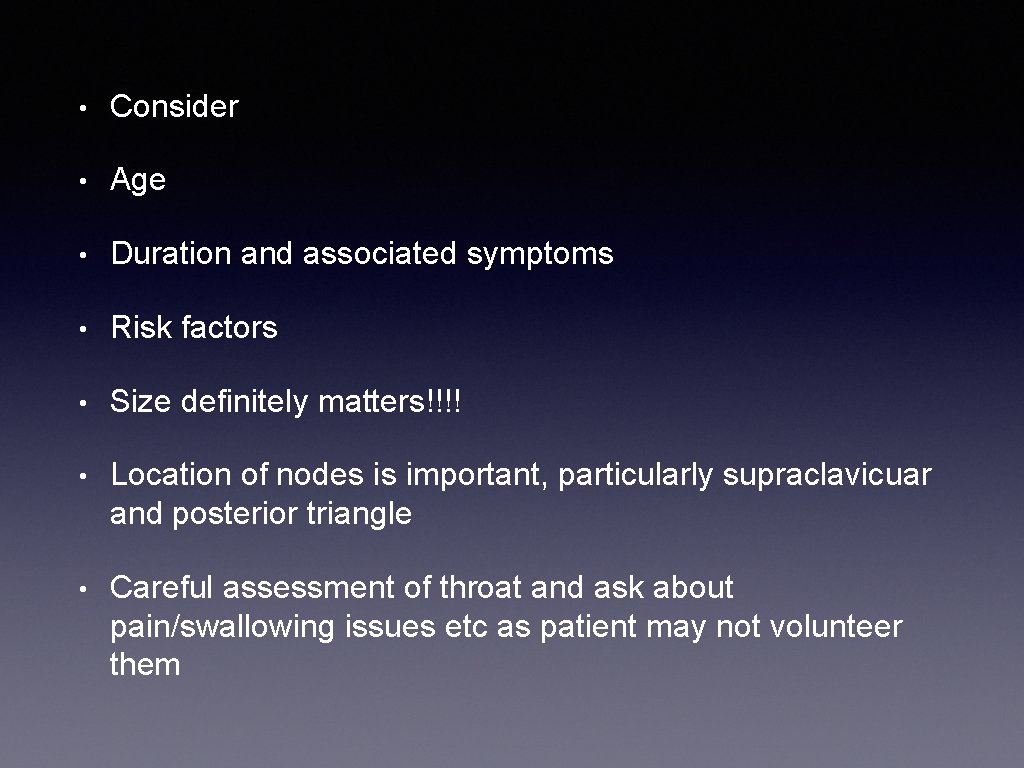 • Consider

• Age

• Duration and associated symptoms

• Risk factors

• Size definitely matters!!!!

• Location of nodes is important, particularly supraclavicuar and posterior triangle

• Careful assessment of throat and ask about pain/swallowing issues etc as patient may not volunteer them